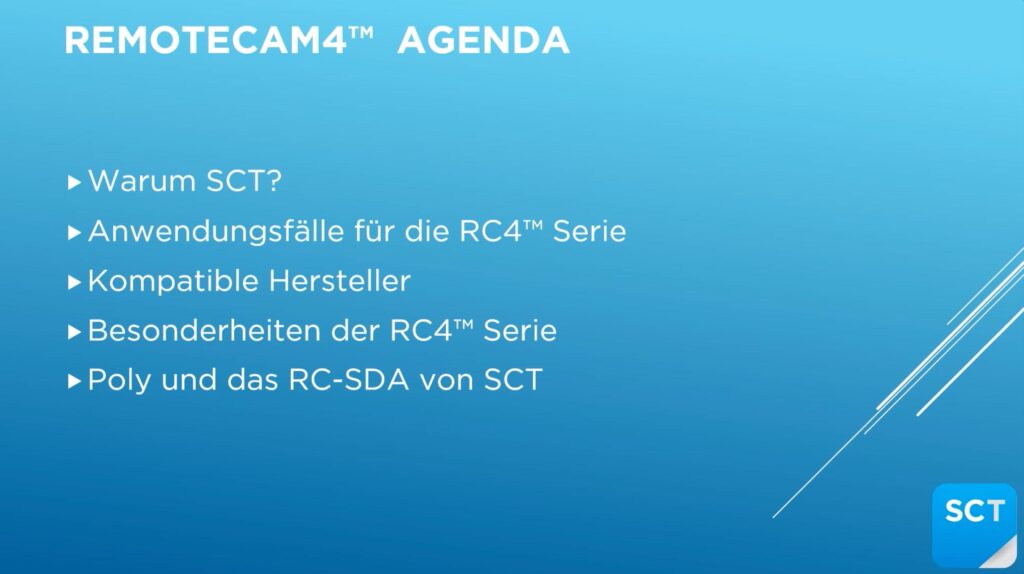 REMOTECAM4™ AGENDA

▸ Warum SCT?
▸ Anwendungsfälle für die RC4™ Serie
▸ Kompatible Hersteller
▸ Besonderheiten der RC4™ Serie
▸ Poly und das RC-SDA von SCT

SCT